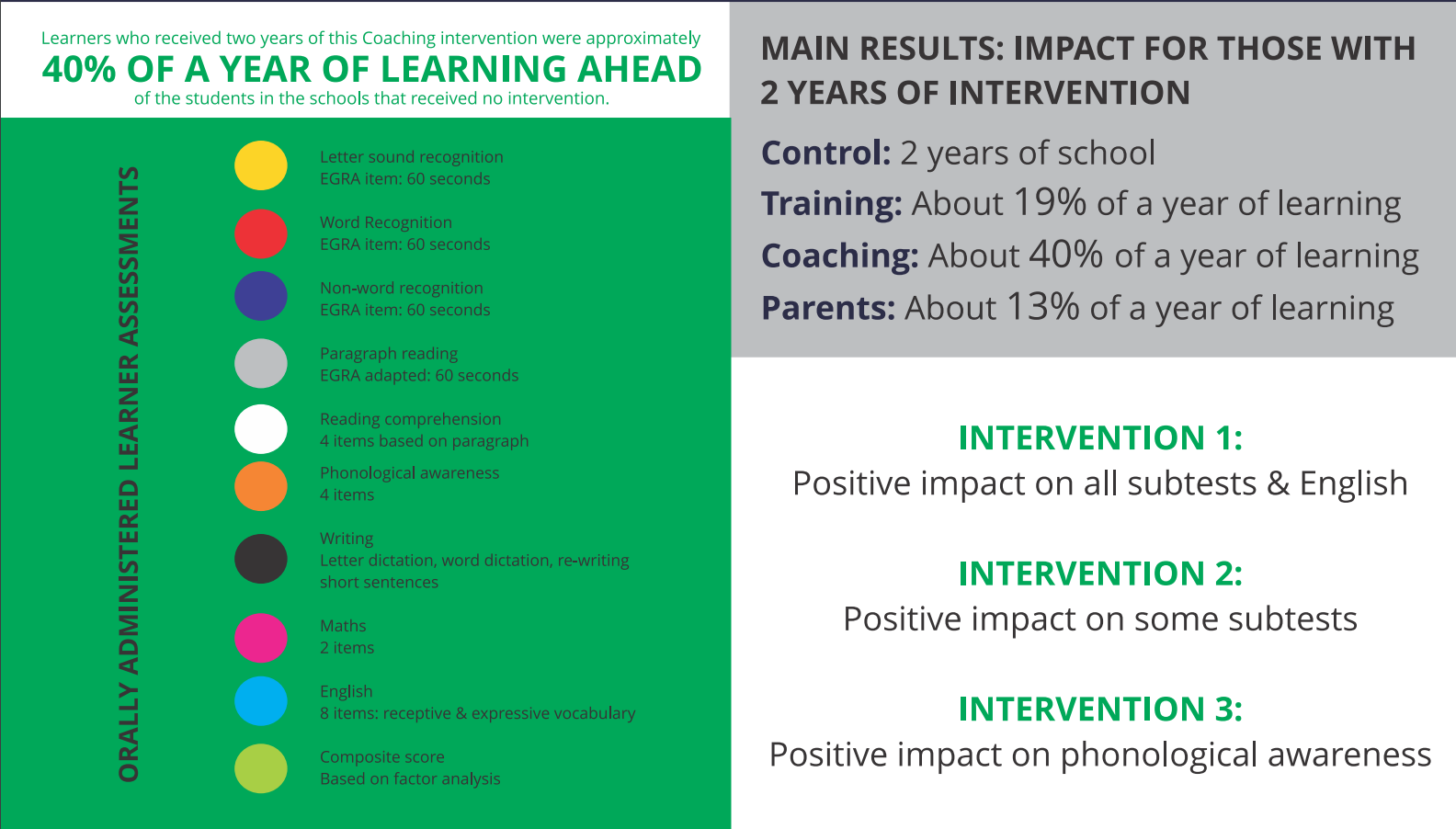 Learners who received two years of this Coaching intervention were approximately
40% OF A YEAR OF LEARNING AHEAD
of the students in the schools that received no intervention.

ORALLY ADMINISTERED LEARNER ASSESSMENTS

Letter sound recognition
EGRA item: 60 seconds

Word Recognition
EGRA item: 60 seconds

Non-word recognition
EGRA item: 60 seconds

Paragraph reading
EGRA adapted: 60 seconds

Reading comprehension
4 items based on paragraph

Phonological awareness
4 items

Writing
Letter dictation, word dictation, re-writing short sentences

Maths
2 items

English
8 items: receptive & expressive vocabulary

Composite score
Based on factor analysis

MAIN RESULTS: IMPACT FOR THOSE WITH 2 YEARS OF INTERVENTION

Control: 2 years of school
Training: About 19% of a year of learning
Coaching: About 40% of a year of learning
Parents: About 13% of a year of learning

INTERVENTION 1:
Positive impact on all subtests & English

INTERVENTION 2:
Positive impact on some subtests

INTERVENTION 3:
Positive impact on phonological awareness